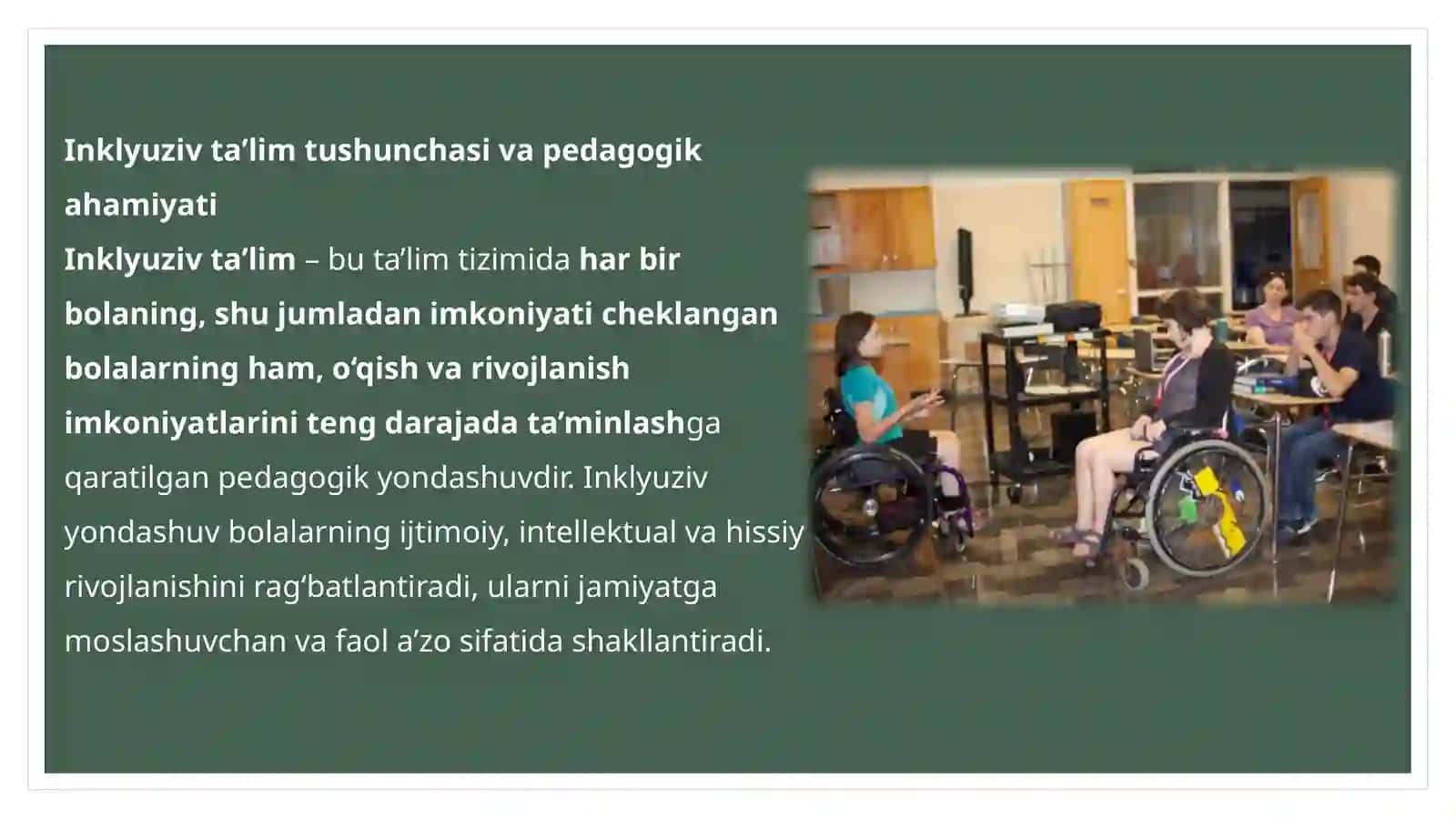 Inklyuziv ta’lim tushunchasi va pedagogik ahamiyati

Inklyuziv ta’lim – bu ta’lim tizimida har bir bolaning, shu jumladan imkoniyati cheklangan bolalarning ham, o‘qish va rivojlanish imkoniyatlarini teng darajada ta’minlashga qaratilgan pedagogik yondashuvdir. Inklyuziv yondashuv bolalarning ijtimoiy, intellektual va hissiy rivojlanishini rag‘batlantiradi, ularni jamiyatga moslashuvchan va faol a’zo sifatida shakllantiradi.